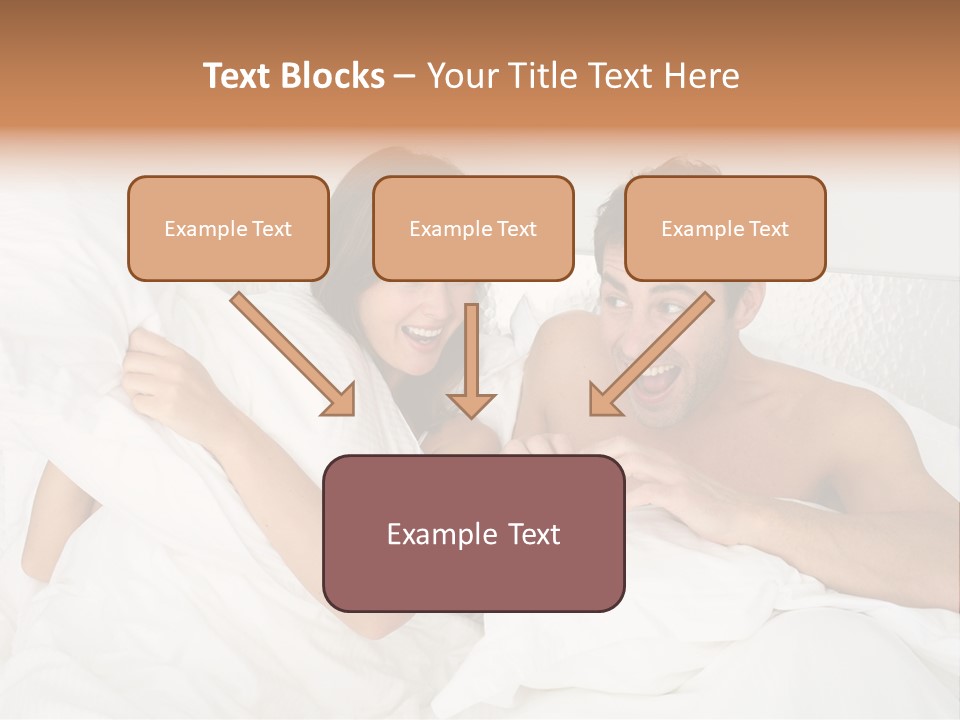 Text Blocks – Your Title Text Here

Example Text

Example Text

Example Text

Example Text